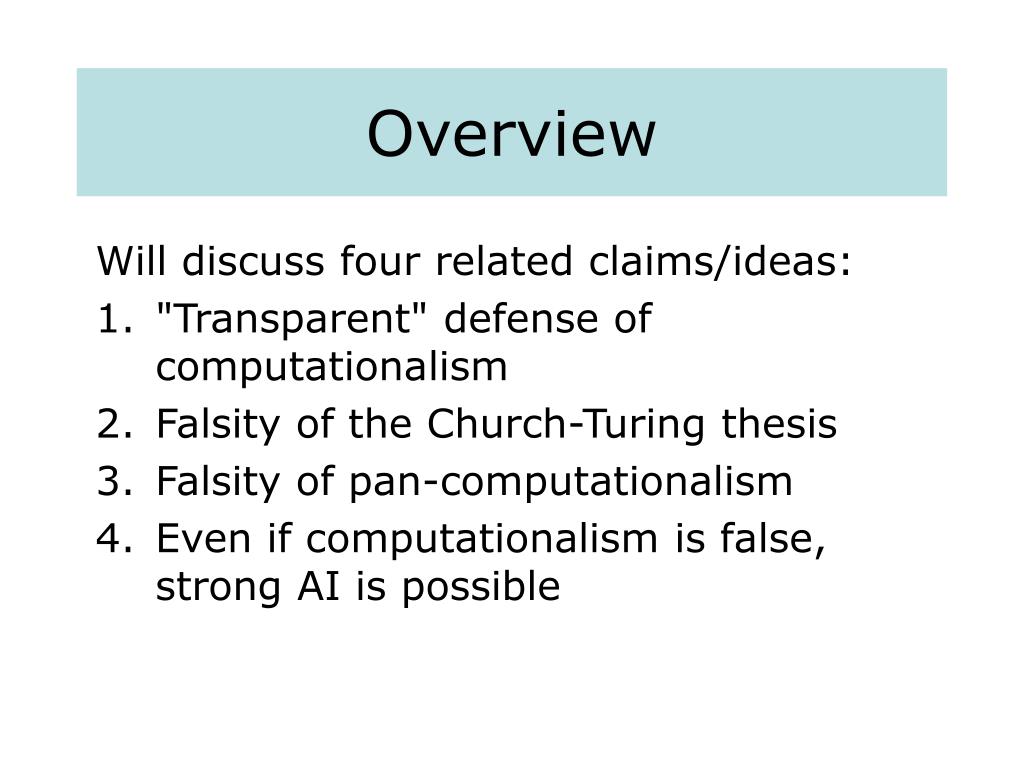 Overview

Will discuss four related claims/ideas:

1. "Transparent" defense of computationalism
2. Falsity of the Church-Turing thesis
3. Falsity of pan-computationalism
4. Even if computationalism is false, strong AI is possible